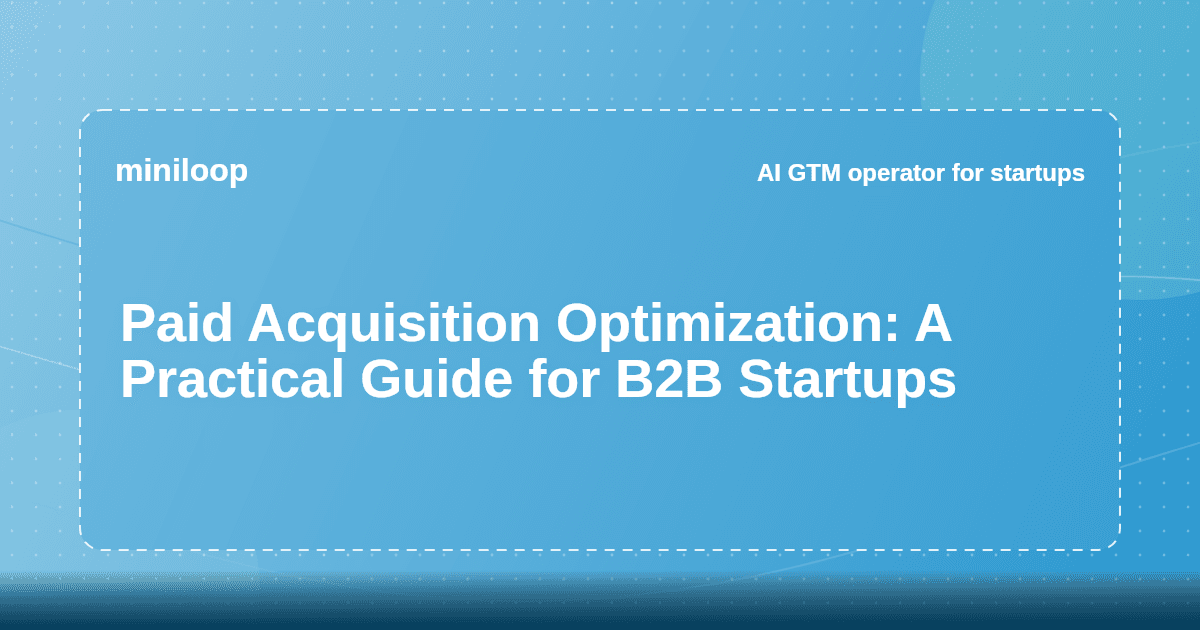 miniloop

AI GTM operator for startups

Paid Acquisition Optimization: A Practical Guide for B2B Startups